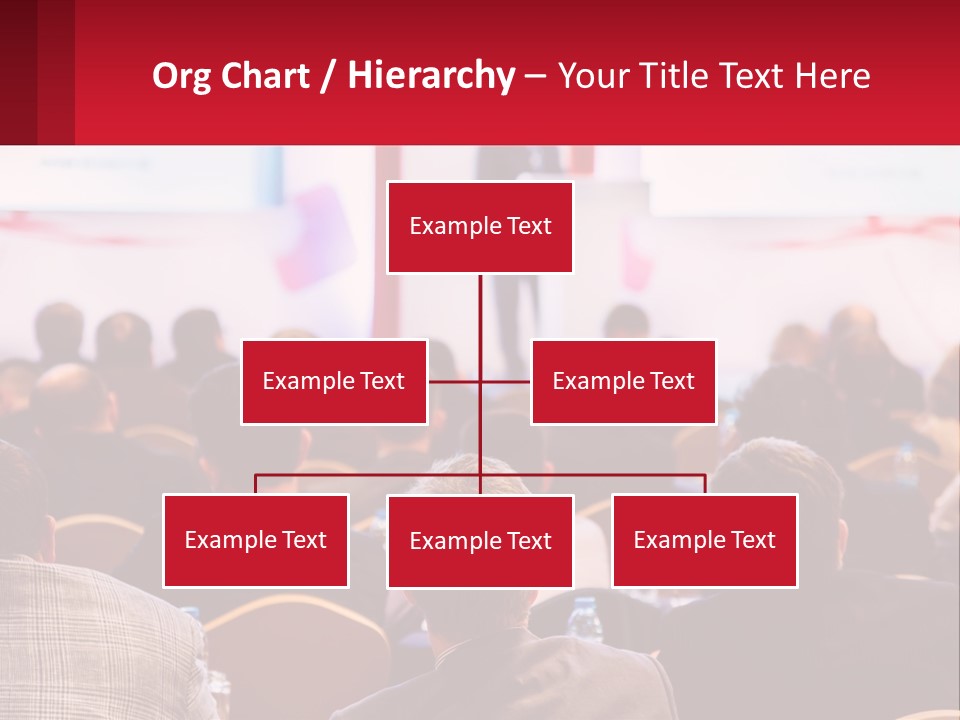 Org Chart / Hierarchy – Your Title Text Here

Example Text

Example Text

Example Text

Example Text

Example Text

Example Text